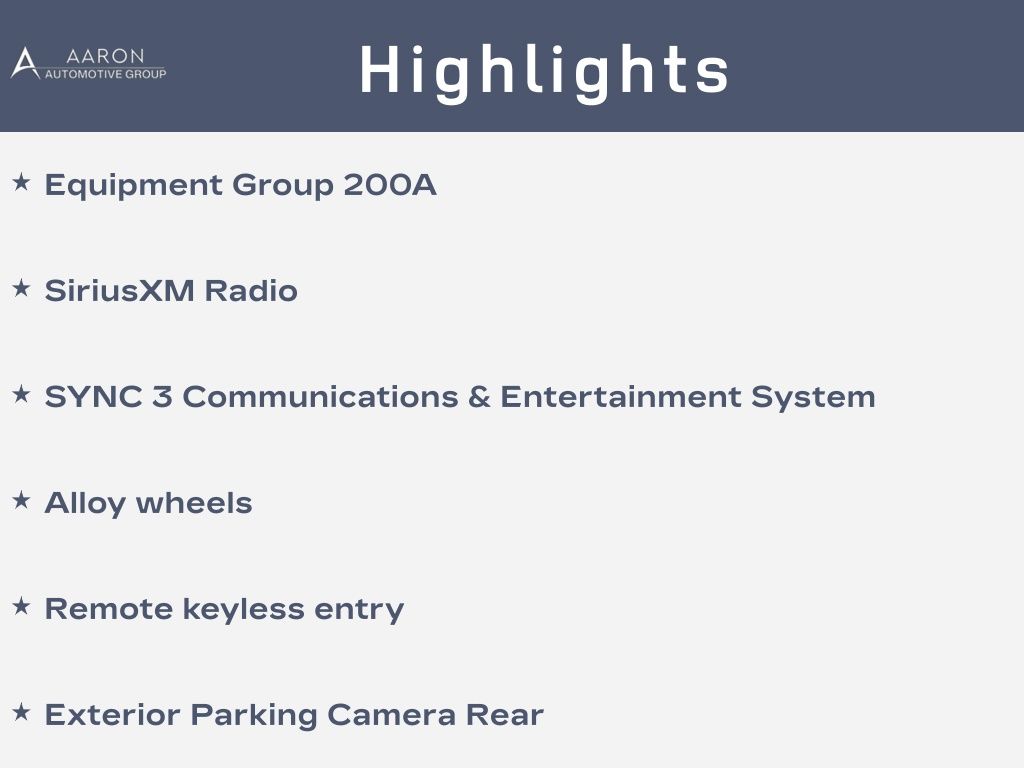 AARON
AUTOMOTIVE GROUP

Highlights

★ Equipment Group 200A

★ SiriusXM Radio

★ SYNC 3 Communications & Entertainment System

★ Alloy wheels

★ Remote keyless entry

★ Exterior Parking Camera Rear